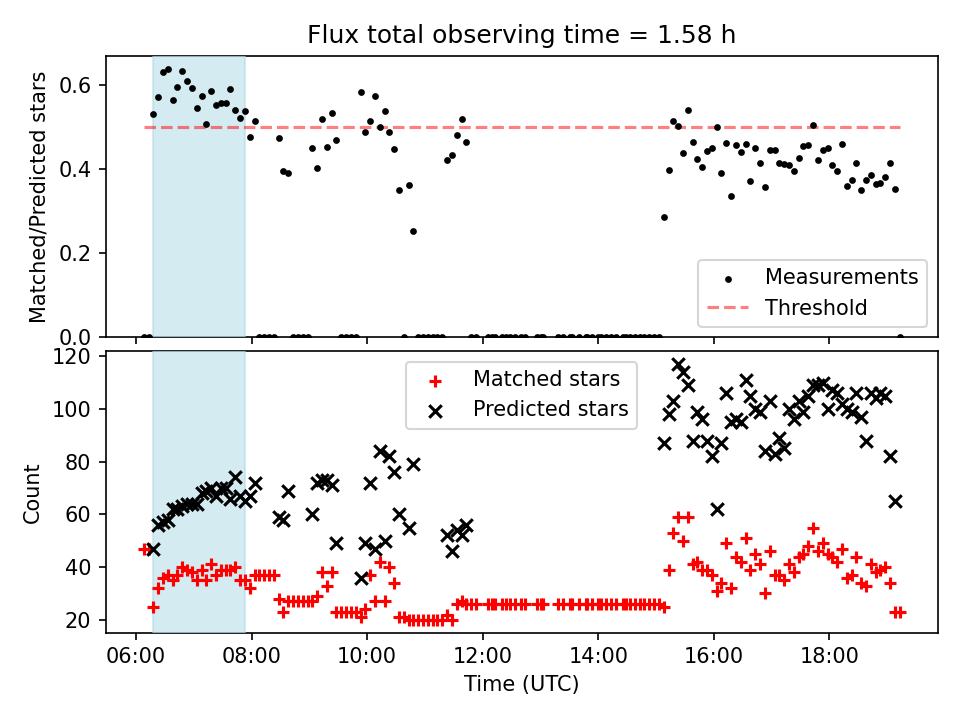 Flux total observing time = 1.58 h

Matched/Predicted stars

0.6
0.4
0.2
0.0

Measurements
Threshold

Count

120
100
80
60
40
20

Matched stars
Predicted stars

06:00
08:00
10:00
12:00
14:00
16:00
18:00

Time (UTC)